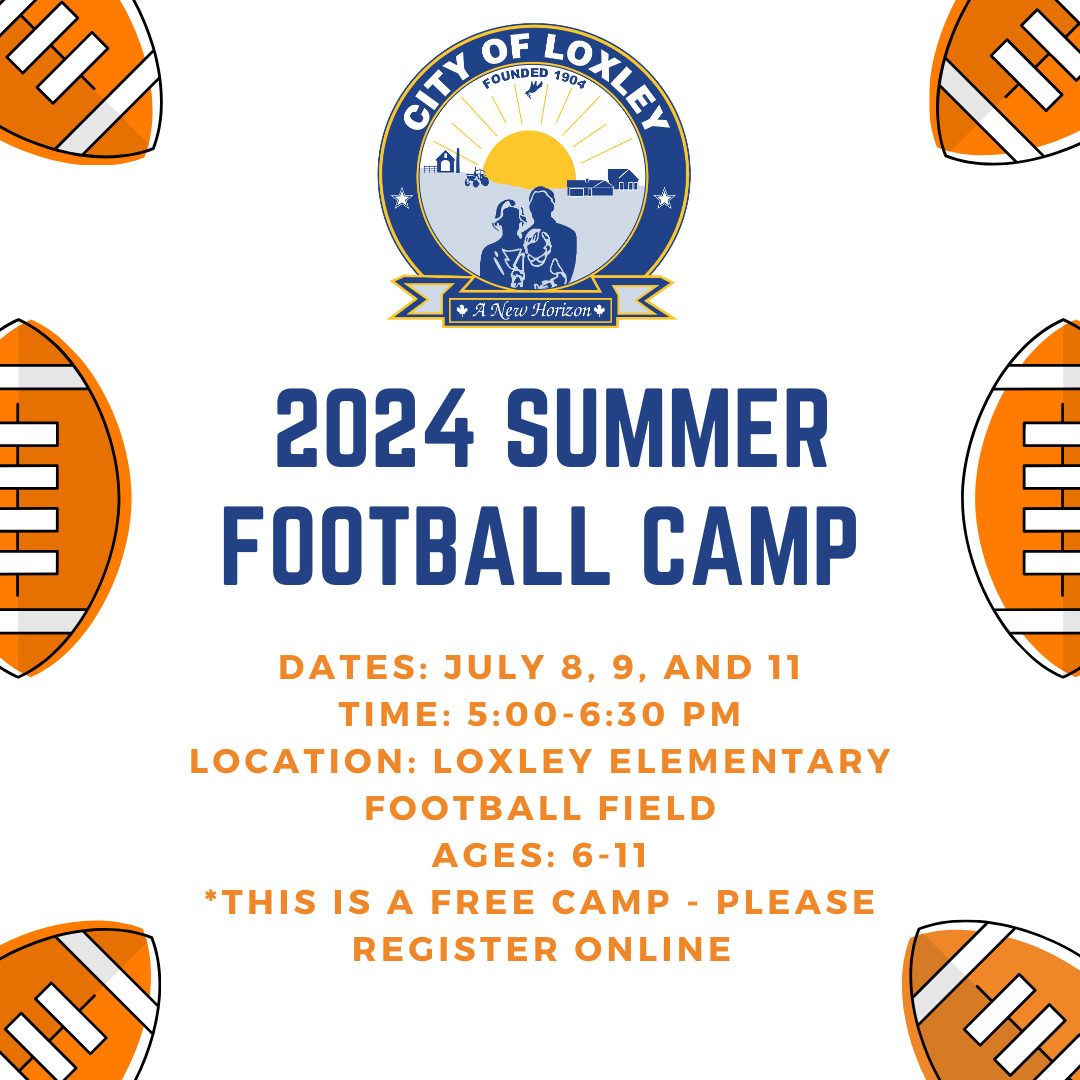 CITY OF LOXLEY
FOUNDED 1904
A New Horizon

2024 SUMMER FOOTBALL CAMP

DATES: JULY 8, 9, AND 11
TIME: 5:00-6:30 PM
LOCATION: LOXLEY ELEMENTARY FOOTBALL FIELD
AGES: 6-11
*THIS IS A FREE CAMP - PLEASE REGISTER ONLINE